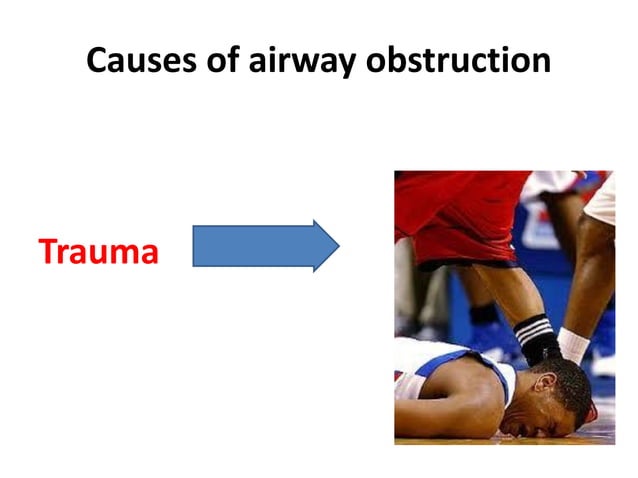 Causes of airway obstruction

Trauma